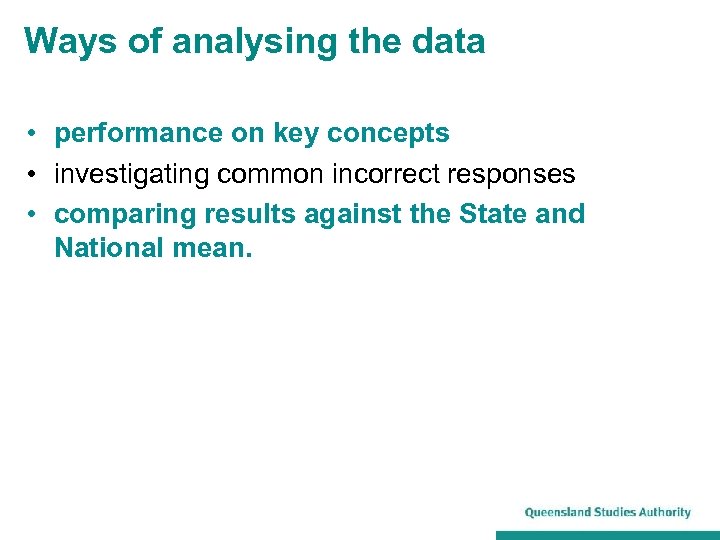 Ways of analysing the data

• performance on key concepts
• investigating common incorrect responses
• comparing results against the State and National mean.

Queensland Studies Authority